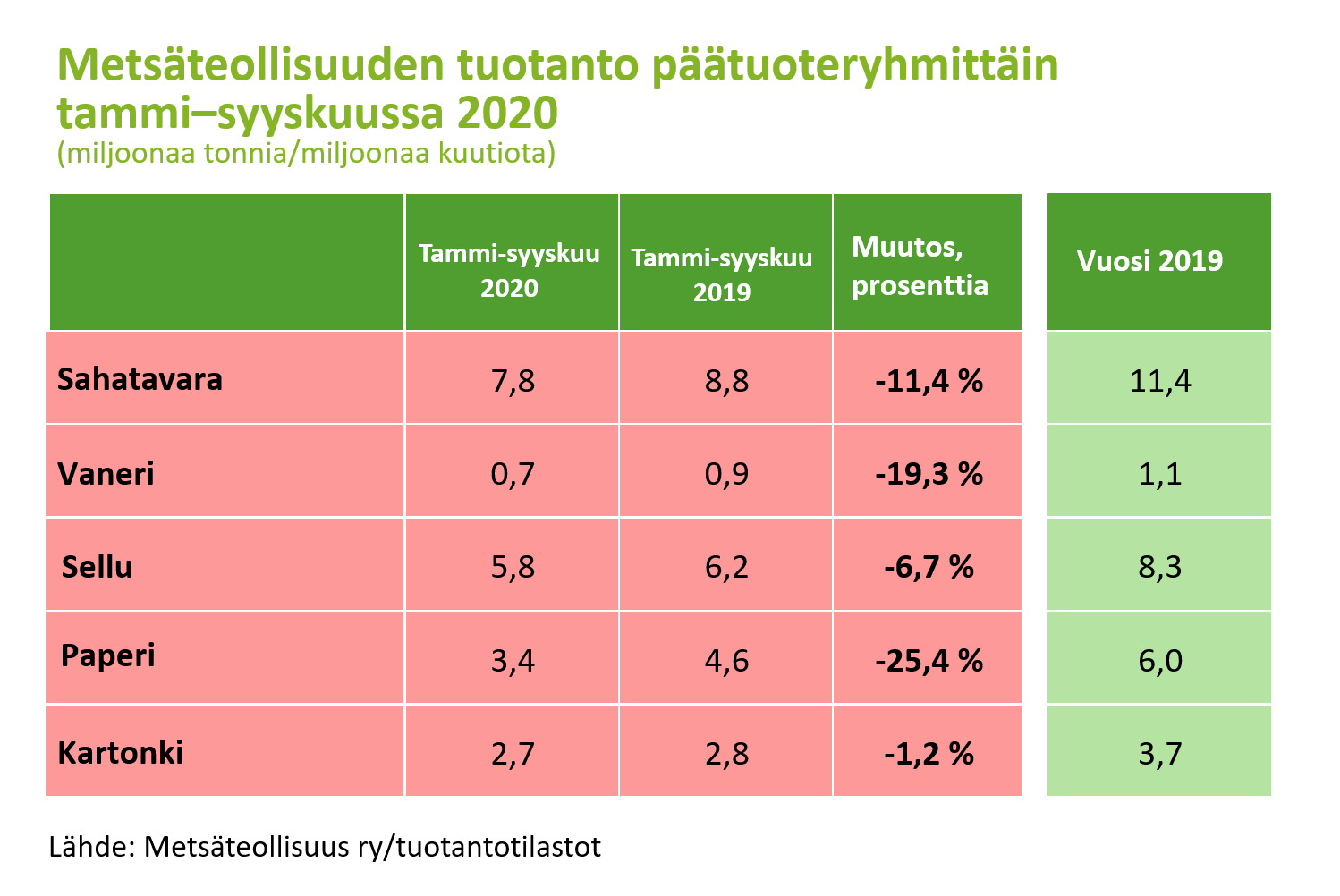 Metsäteollisuuden tuotanto päätuoteryhmittäin tammi–syyskuussa 2020
(miljoonaa tonnia/miljoonaa kuutiota)

| | Tammi-syyskuu 2020 | Tammi-syyskuu 2019 | Muutos, prosenttia | Vuosi 2019 |
|---|---|---|---|---|
| Sahatavara | 7,8 | 8,8 | -11,4 % | 11,4 |
| Vaneri | 0,7 | 0,9 | -19,3 % | 1,1 |
| Sellu | 5,8 | 6,2 | -6,7 % | 8,3 |
| Paperi | 3,4 | 4,6 | -25,4 % | 6,0 |
| Kartonki | 2,7 | 2,8 | -1,2 % | 3,7 |

Lähde: Metsäteollisuus ry/tuotantotilastot